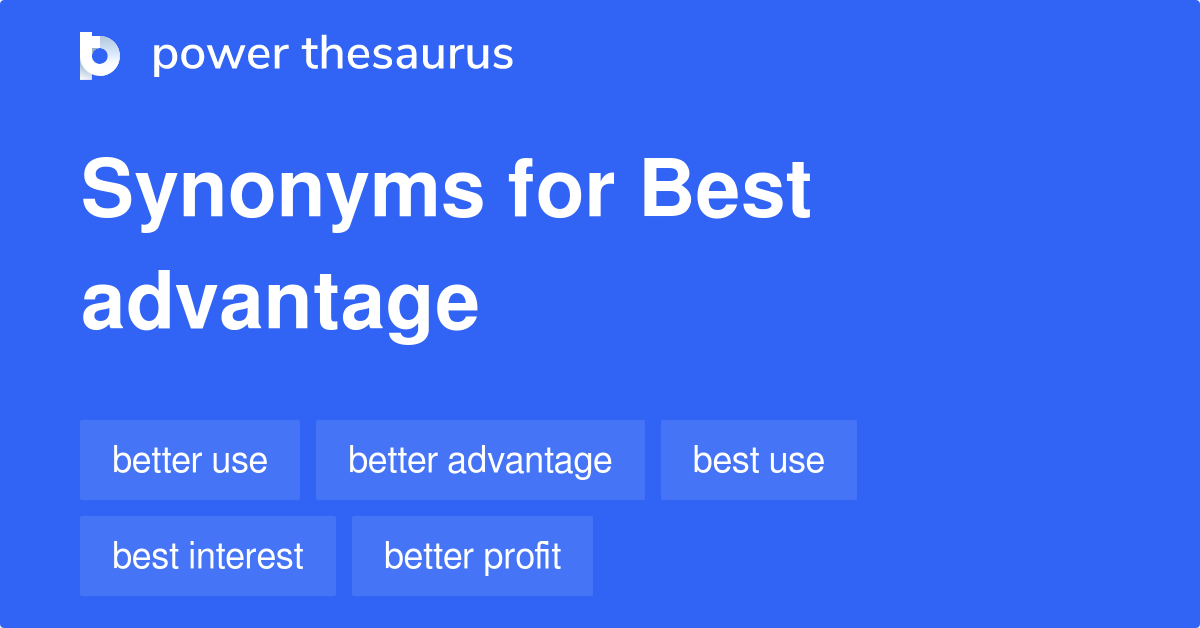 power thesaurus

Synonyms for Best advantage

better use
better advantage
best use
best interest
better profit